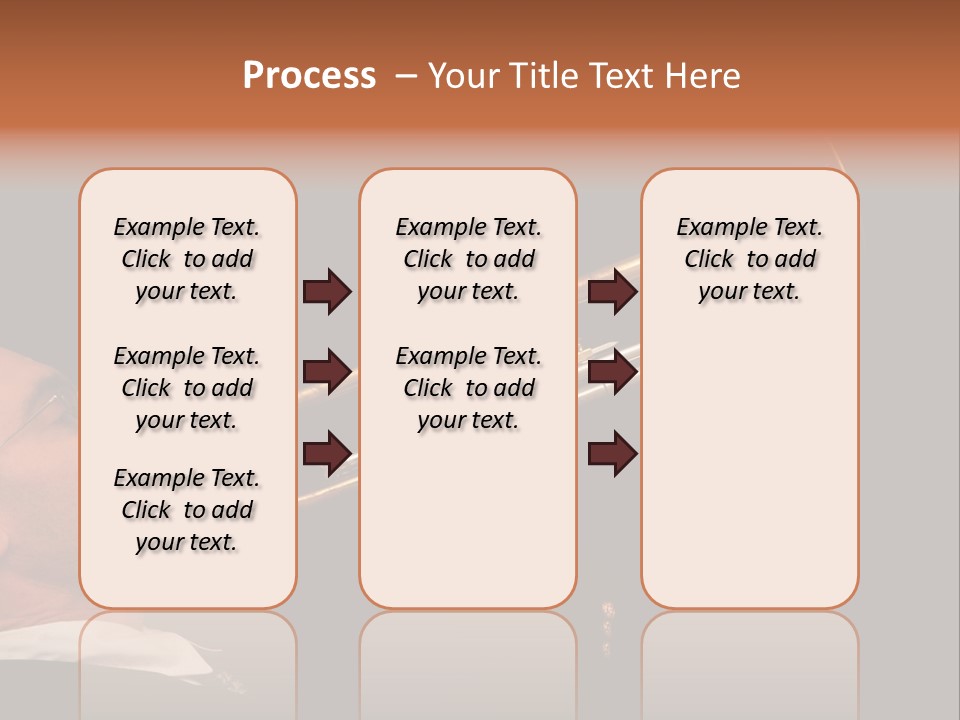 Process – Your Title Text Here

Example Text. Click to add your text.

Example Text. Click to add your text.

Example Text. Click to add your text.

Example Text. Click to add your text.

Example Text. Click to add your text.

Example Text. Click to add your text.